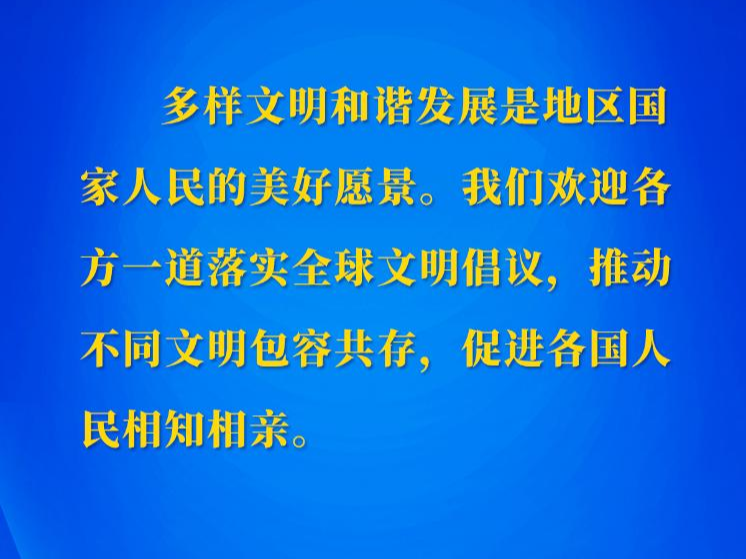 多样文明和谐发展是地区国家人民的美好愿景。我们欢迎各方一道落实全球文明倡议，推动不同文明包容共存，促进各国人民相知相亲。